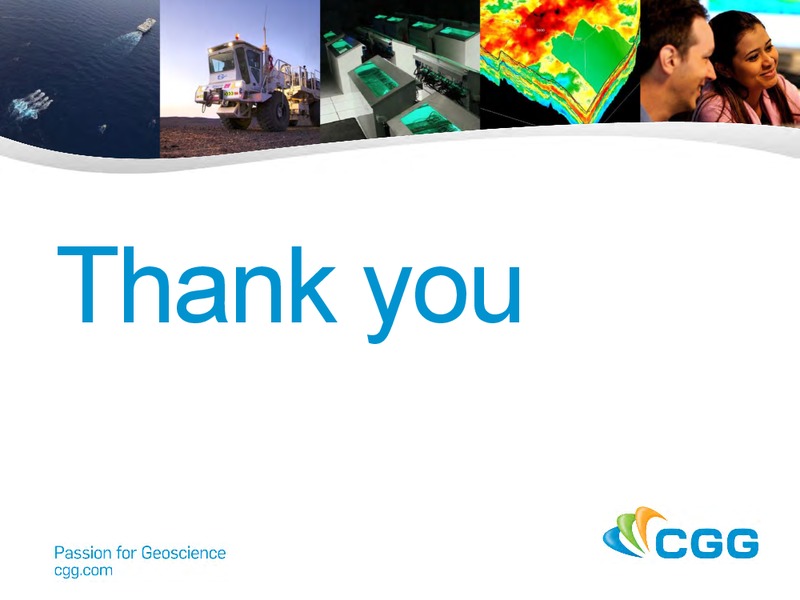 Thank you

Passion for Geoscience
cgg.com

CGG